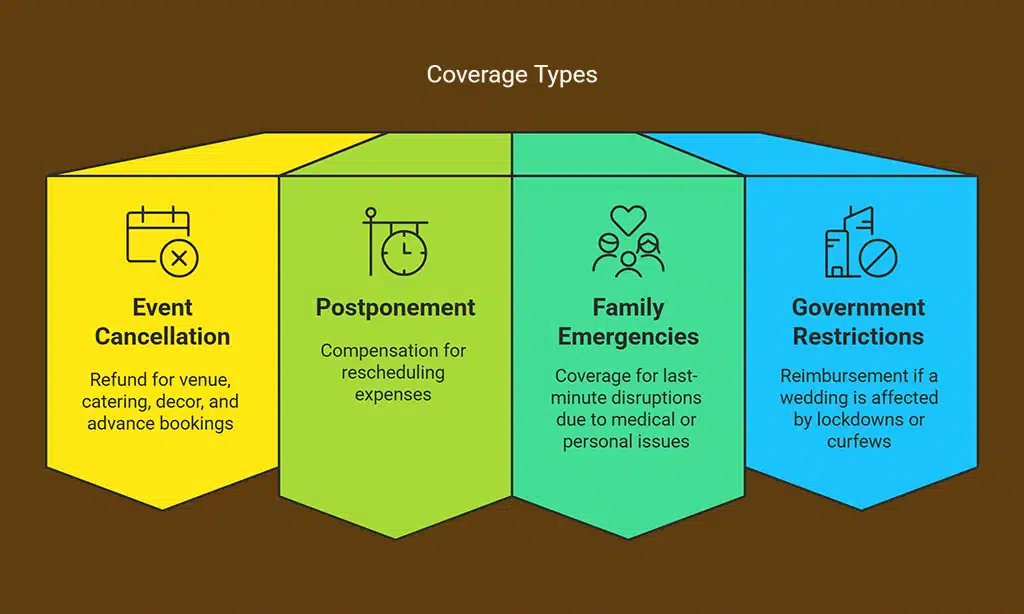 Coverage Types

Event Cancellation

Refund for venue, catering, decor, and advance bookings

Postponement

Compensation for rescheduling expenses

Family Emergencies

Coverage for last-minute disruptions due to medical or personal issues

Government Restrictions

Reimbursement if a wedding is affected by lockdowns or curfews